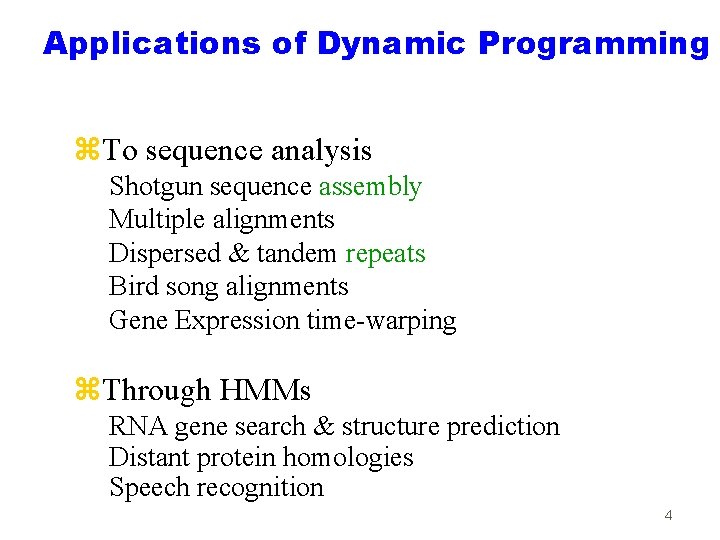 Applications of Dynamic Programming

⌘To sequence analysis
Shotgun sequence assembly
Multiple alignments
Dispersed & tandem repeats
Bird song alignments
Gene Expression time-warping

⌘Through HMMs
RNA gene search & structure prediction
Distant protein homologies
Speech recognition

4